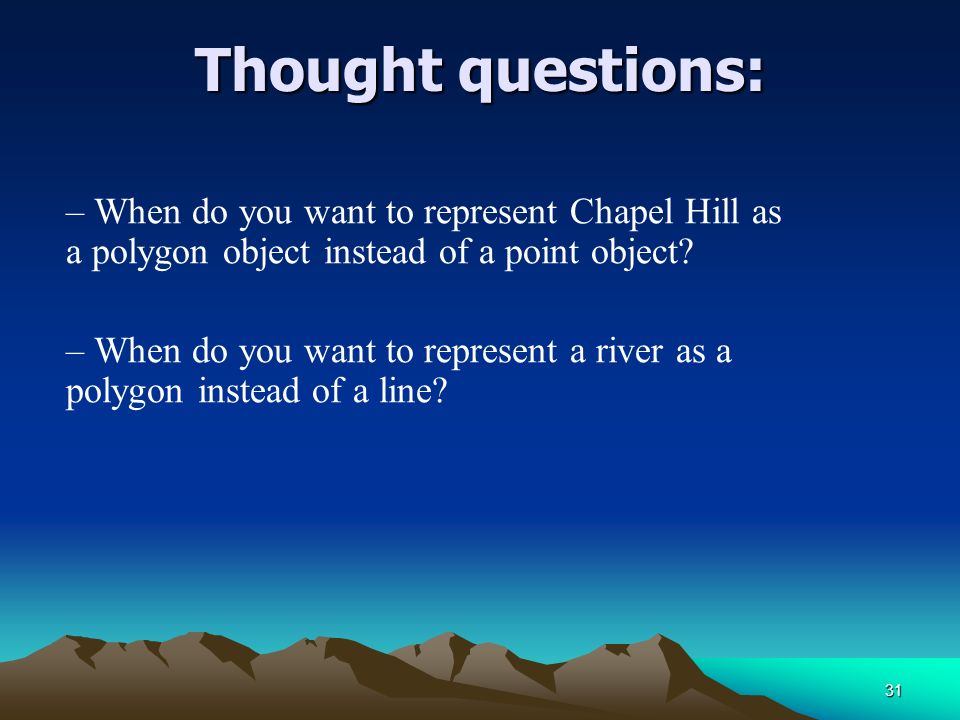 Thought questions:

– When do you want to represent Chapel Hill as a polygon object instead of a point object?

– When do you want to represent a river as a polygon instead of a line?

31